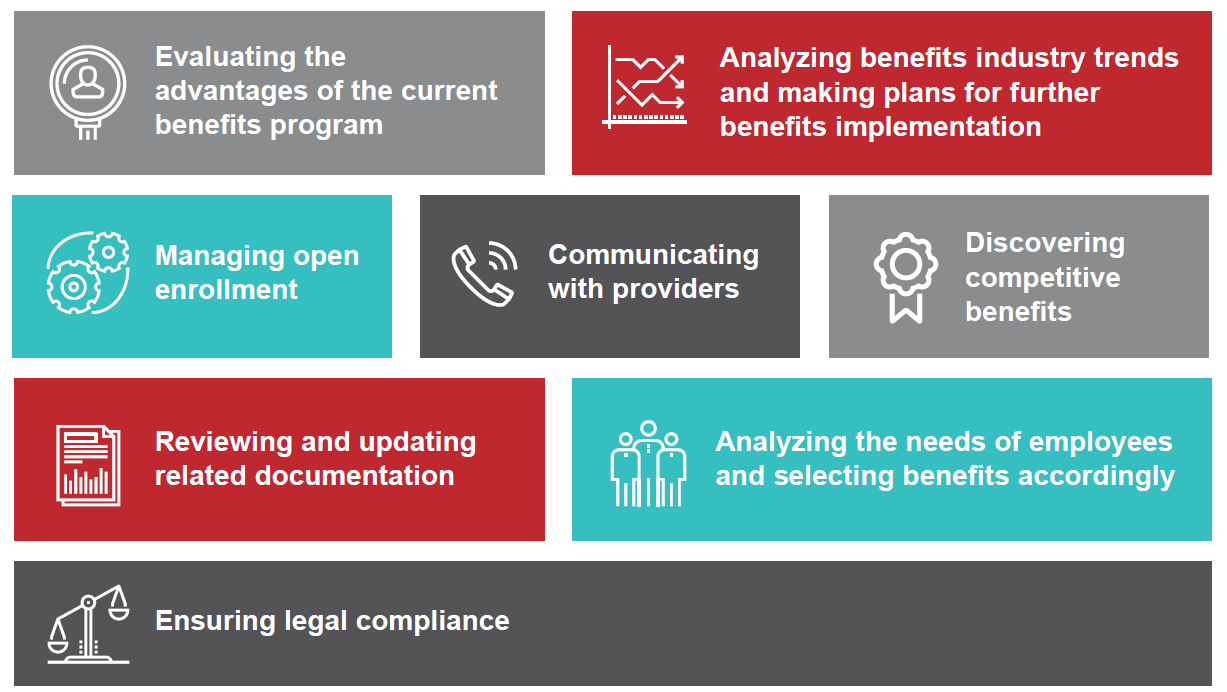 Evaluating the advantages of the current benefits program

Analyzing benefits industry trends and making plans for further benefits implementation

Managing open enrollment

Communicating with providers

Discovering competitive benefits

Reviewing and updating related documentation

Analyzing the needs of employees and selecting benefits accordingly

Ensuring legal compliance